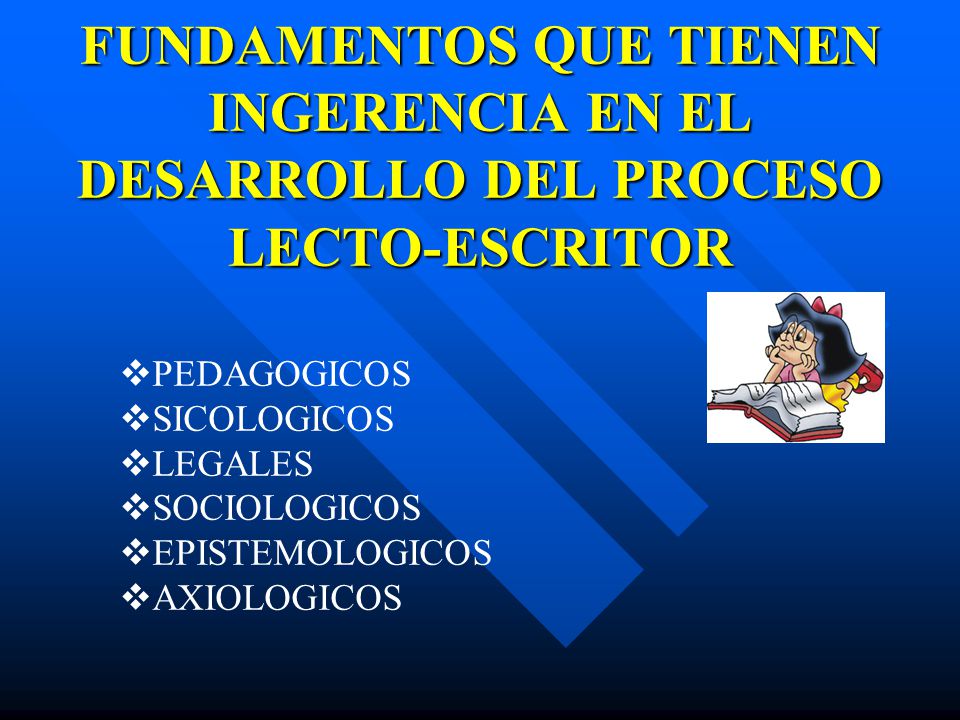 FUNDAMENTOS QUE TIENEN INGERENCIA EN EL DESARROLLO DEL PROCESO LECTO-ESCRITOR

❖PEDAGOGICOS
❖SICOLOGICOS
❖LEGALES
❖SOCIOLOGICOS
❖EPISTEMOLOGICOS
❖AXIOLOGICOS